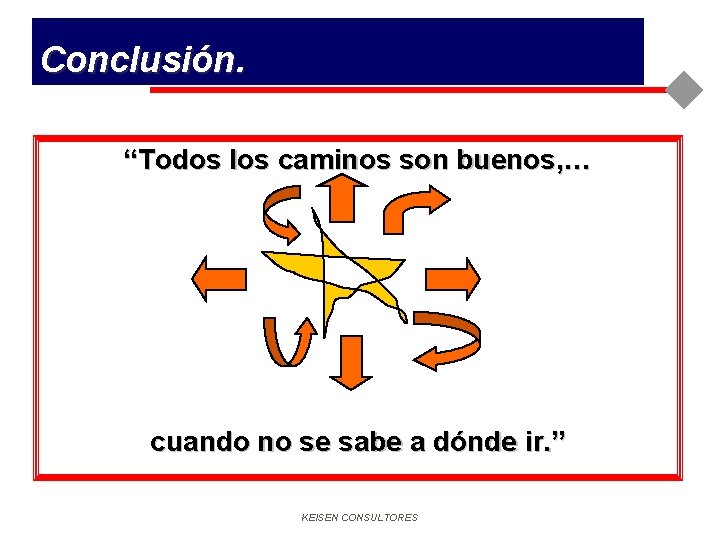 Conclusión.

“Todos los caminos son buenos,…

cuando no se sabe a dónde ir.”

KEISEN CONSULTORES